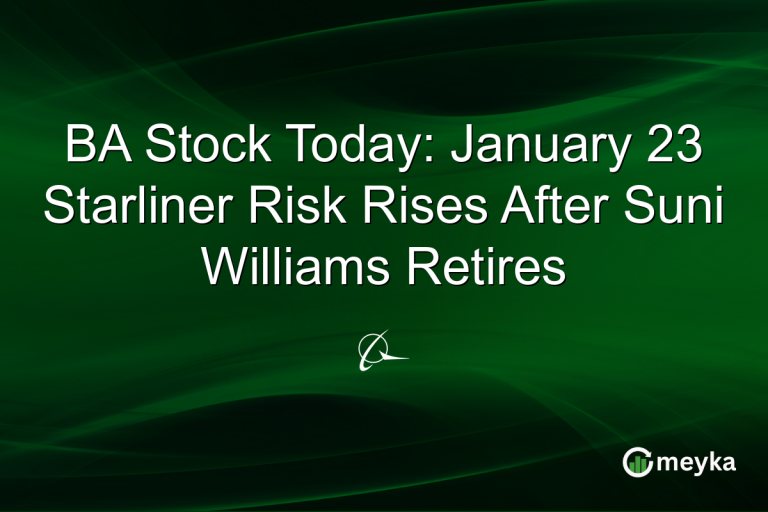 BA Stock Today: January 23 Starliner Risk Rises After Suni Williams Retires

meyka